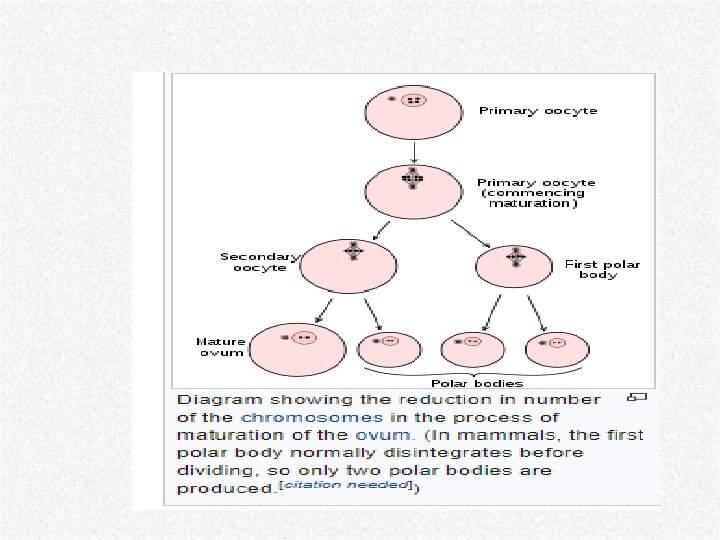 Primary oocyte

Primary oocyte (commencing maturation)

Secondary oocyte

First polar body

Mature ovum

Polar bodies

Diagram showing the reduction in number of the chromosomes in the process of maturation of the ovum. (In mammals, the first polar body normally disintegrates before dividing, so only two polar bodies are produced.[citation needed])